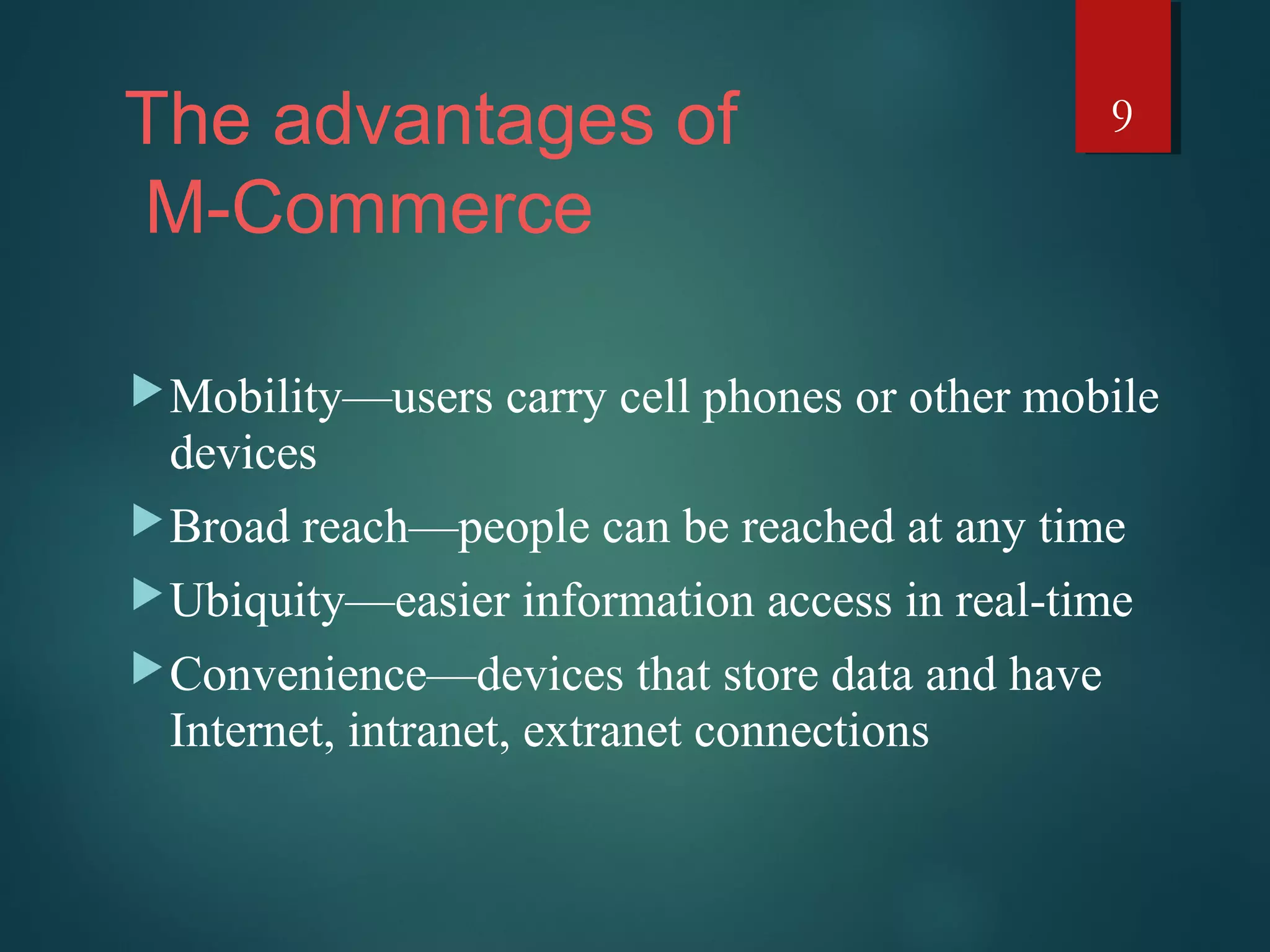 The advantages of M-Commerce

9

▶ Mobility—users carry cell phones or other mobile devices

▶ Broad reach—people can be reached at any time

▶ Ubiquity—easier information access in real-time

▶ Convenience—devices that store data and have Internet, intranet, extranet connections